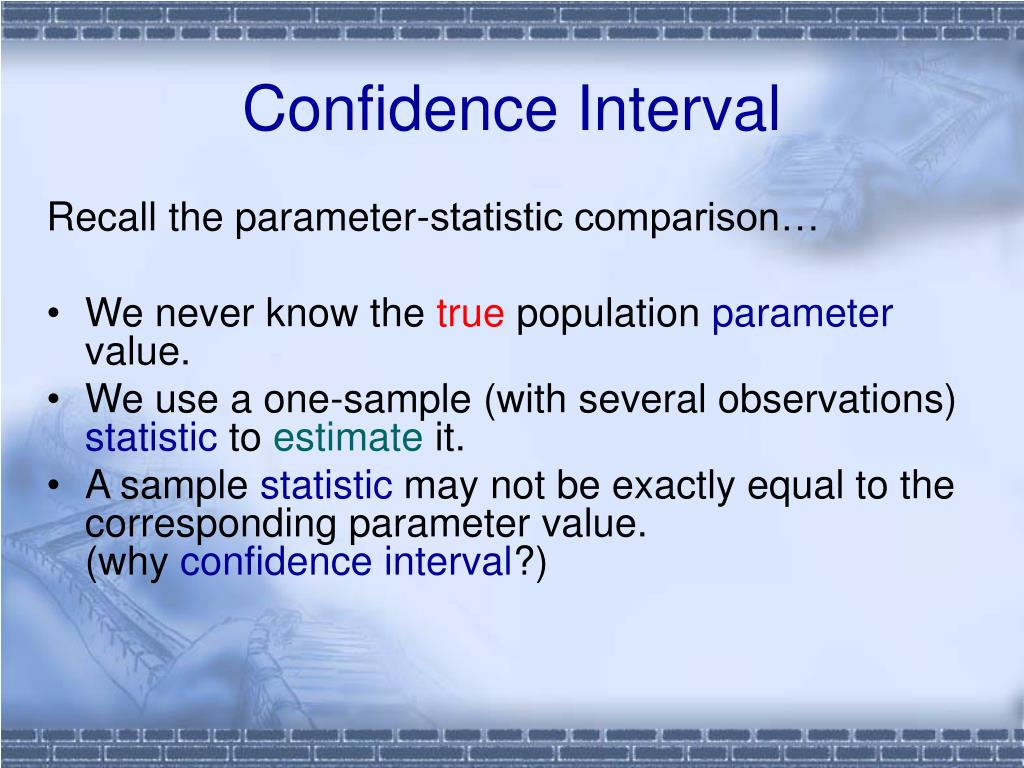 Confidence Interval

Recall the parameter-statistic comparison…

• We never know the true population parameter value.
• We use a one-sample (with several observations) statistic to estimate it.
• A sample statistic may not be exactly equal to the corresponding parameter value.
(why confidence interval?)